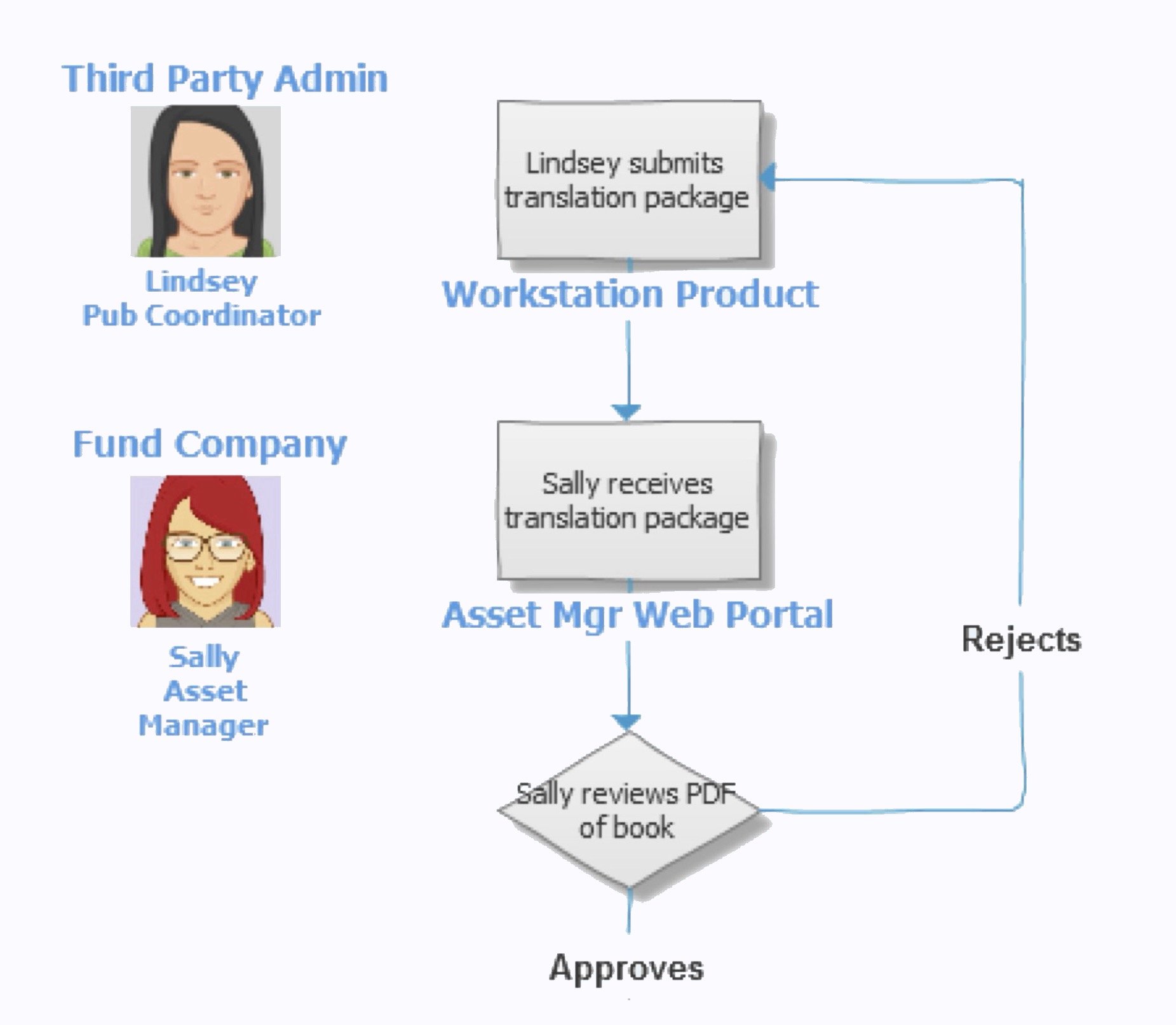 Third Party Admin

Lindsey
Pub Coordinator

Fund Company

Sally
Asset
Manager

Lindsey submits translation package

Workstation Product

Sally receives translation package

Asset Mgr Web Portal

Sally reviews PDF of book

Rejects

Approves